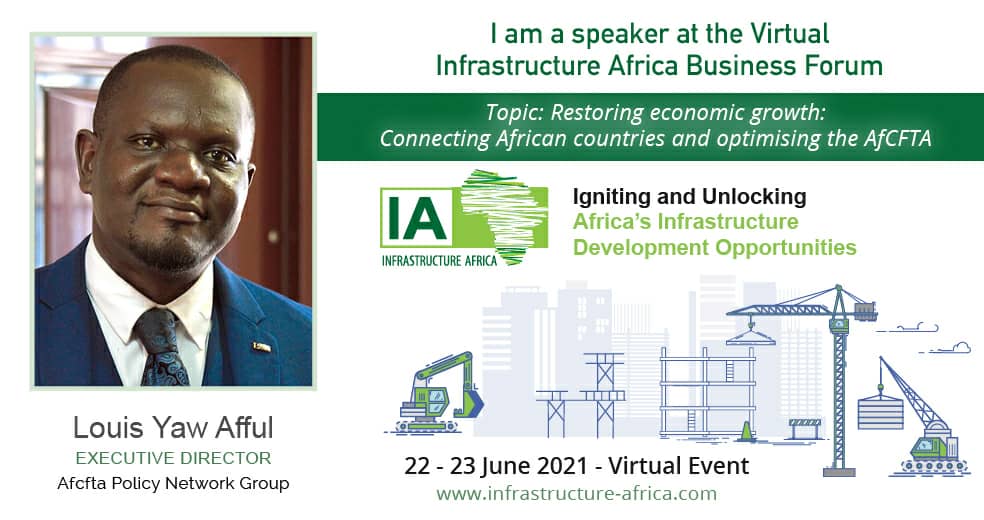 I am a speaker at the Virtual Infrastructure Africa Business Forum

Topic: Restoring economic growth: Connecting African countries and optimising the AfCFTA

IA
INFRASTRUCTURE AFRICA

Igniting and Unlocking
Africa's Infrastructure
Development Opportunities

Louis Yaw Afful
EXECUTIVE DIRECTOR
Afcfta Policy Network Group

22 - 23 June 2021 - Virtual Event
www.infrastructure-africa.com